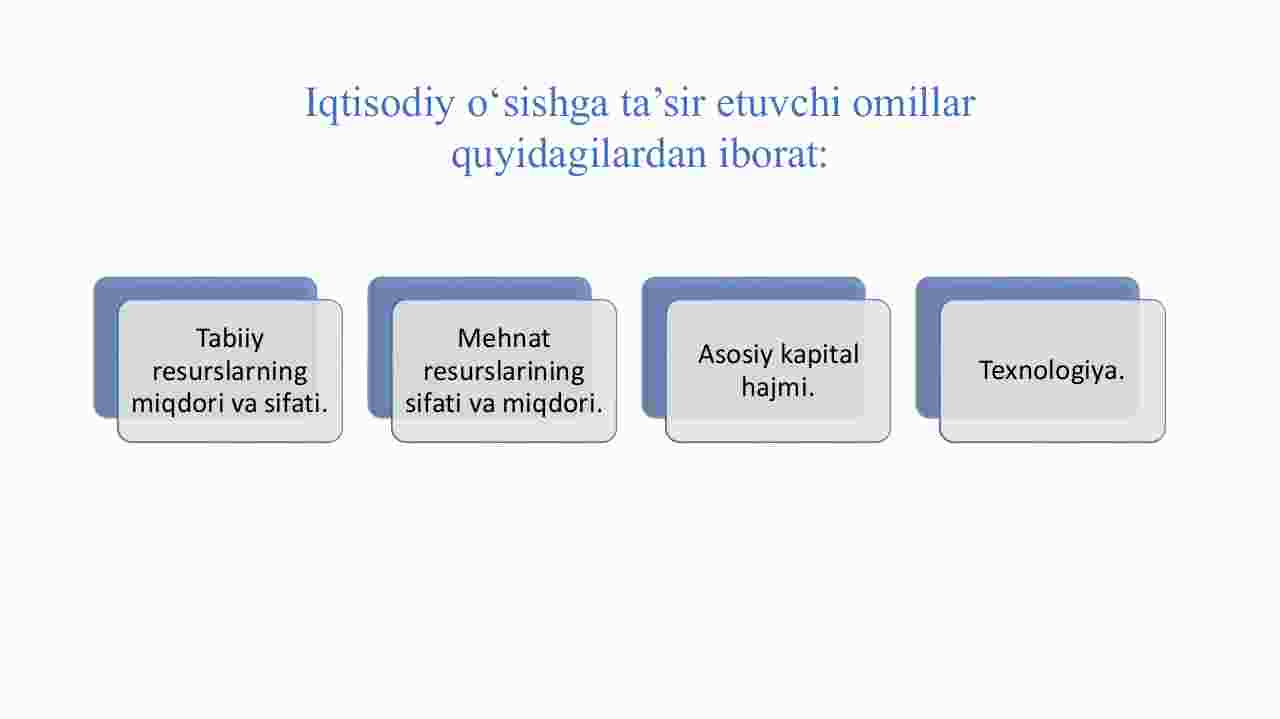 Iqtisodiy o‘sishga ta’sir etuvchi omillar quyidagilardan iborat:

Tabiiy resurslarning miqdori va sifati.

Mehnat resurslarining sifati va miqdori.

Asosiy kapital hajmi.

Texnologiya.